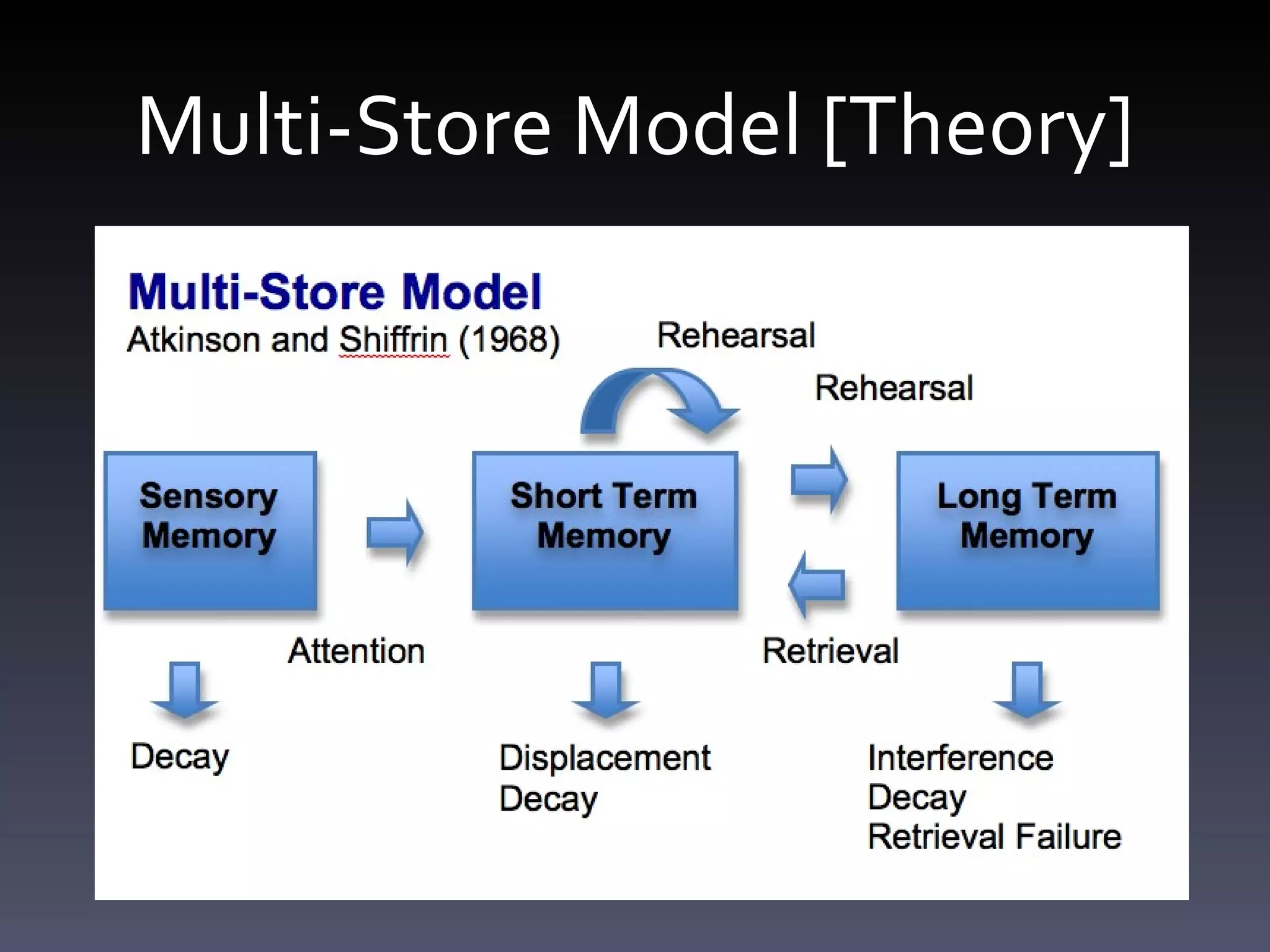 Multi-Store Model [Theory]

Multi-Store Model
Atkinson and Shiffrin (1968)

Rehearsal

Rehearsal

Sensory Memory

Short Term Memory

Long Term Memory

Attention

Retrieval

Decay

Displacement
Decay

Interference
Decay
Retrieval Failure